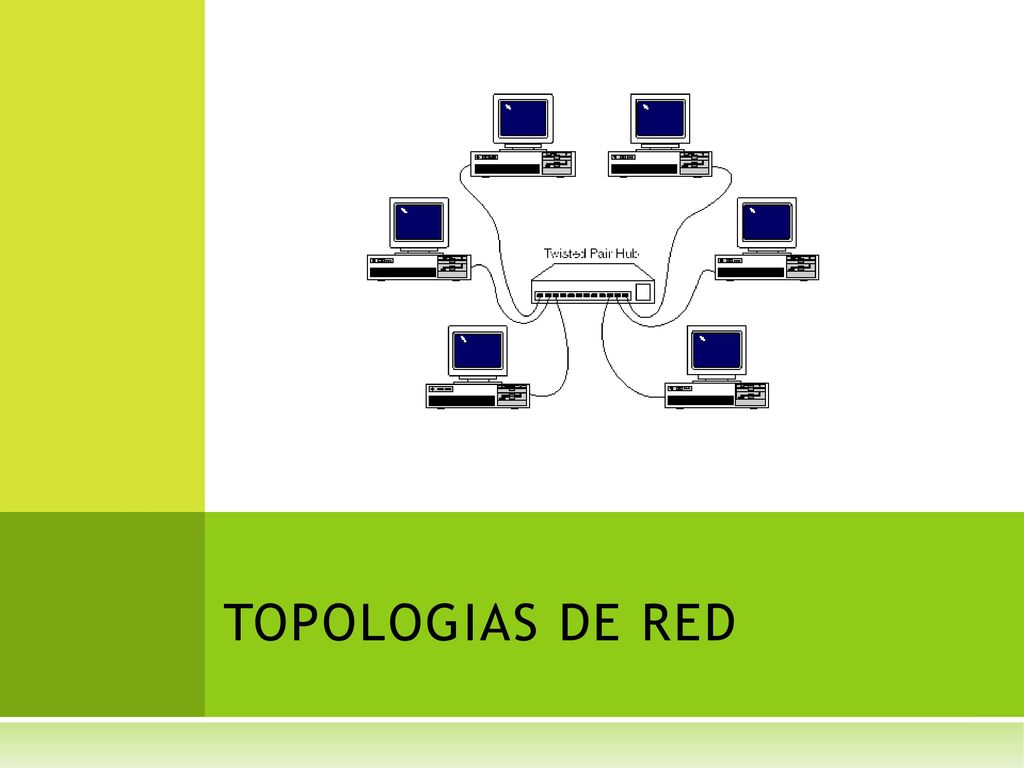 Twisted Pair Hub

TOPOLOGIAS DE RED